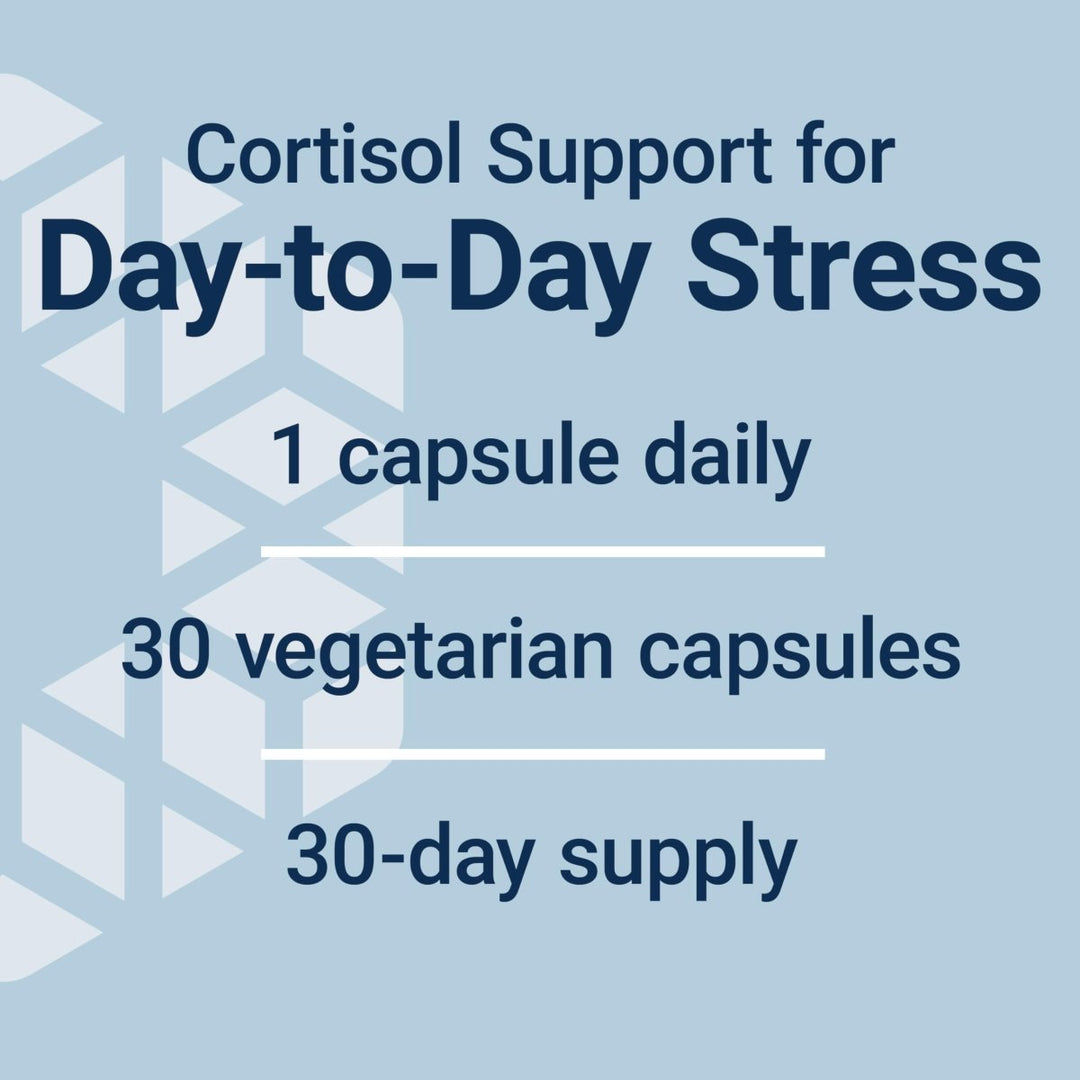 Cortisol Support for
Day-to-Day Stress

1 capsule daily

30 vegetarian capsules

30-day supply